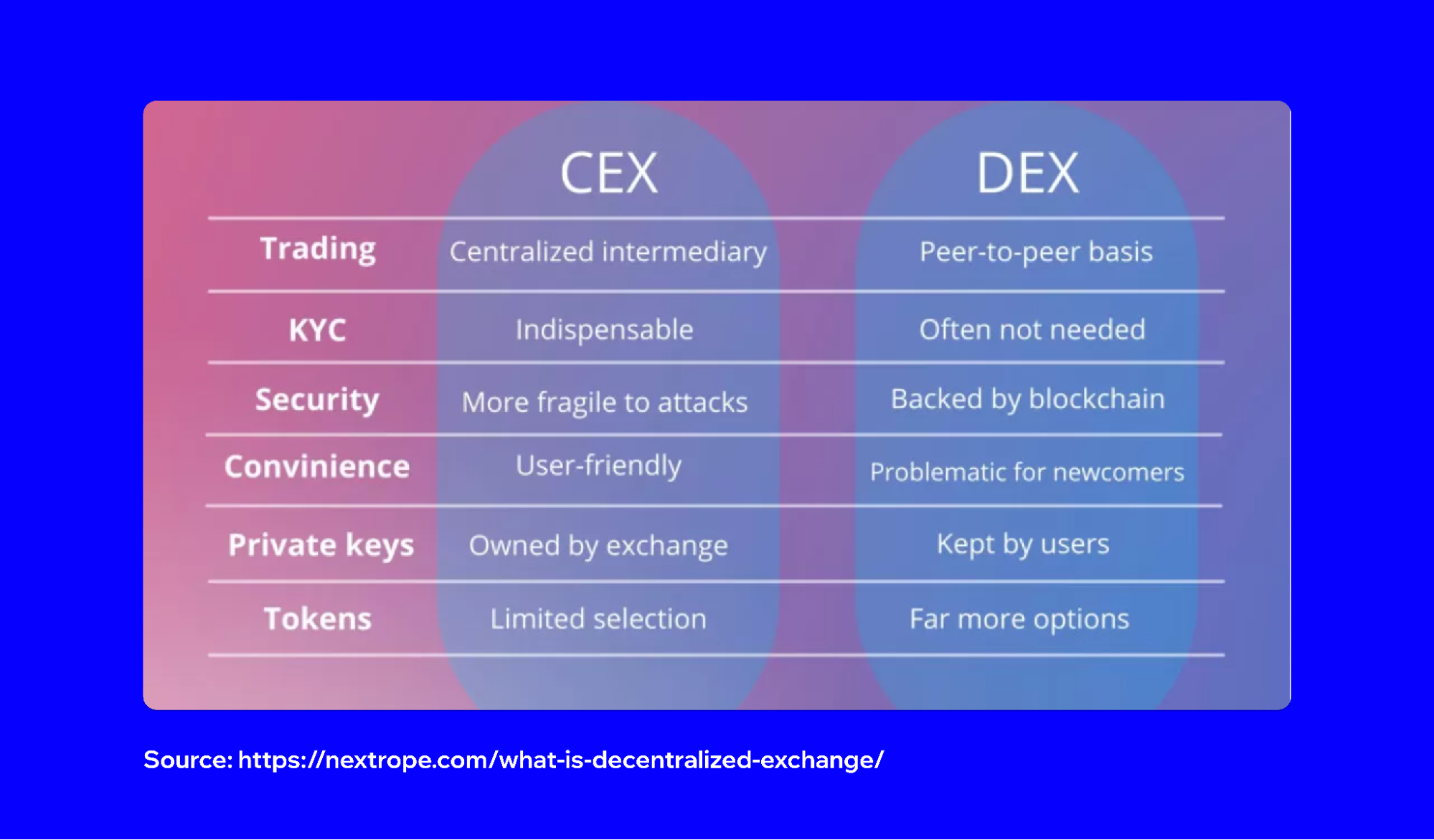 | | CEX | DEX |
|---|---|---|
| Trading | Centralized intermediary | Peer-to-peer basis |
| KYC | Indispensable | Often not needed |
| Security | More fragile to attacks | Backed by blockchain |
| Convinience | User-friendly | Problematic for newcomers |
| Private keys | Owned by exchange | Kept by users |
| Tokens | Limited selection | Far more options |

Source: https://nextrope.com/what-is-decentralized-exchange/